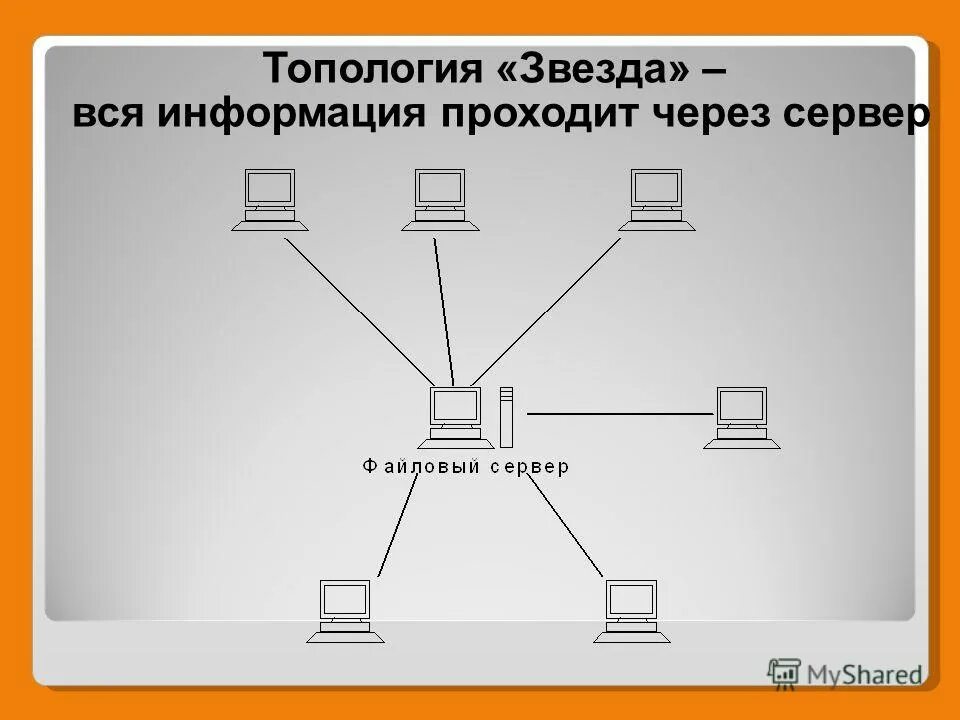 Топология «Звезда» –
вся информация проходит через сервер

Файловый сервер

MyShared